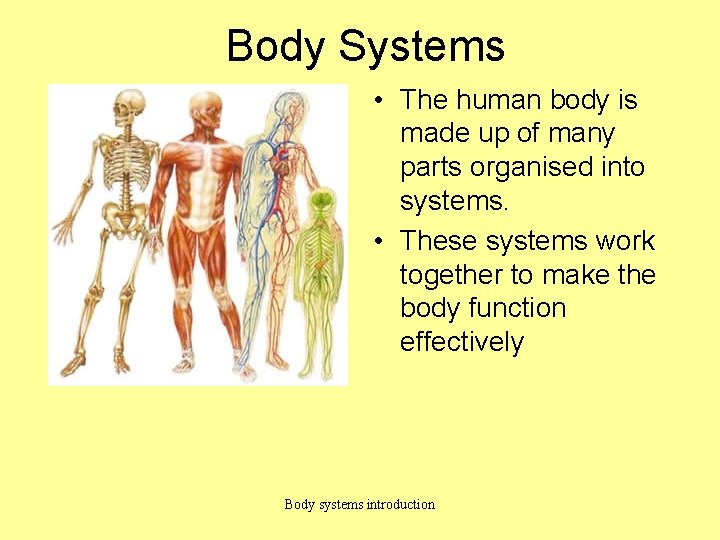 Body Systems

• The human body is made up of many parts organised into systems.

• These systems work together to make the body function effectively

Body systems introduction